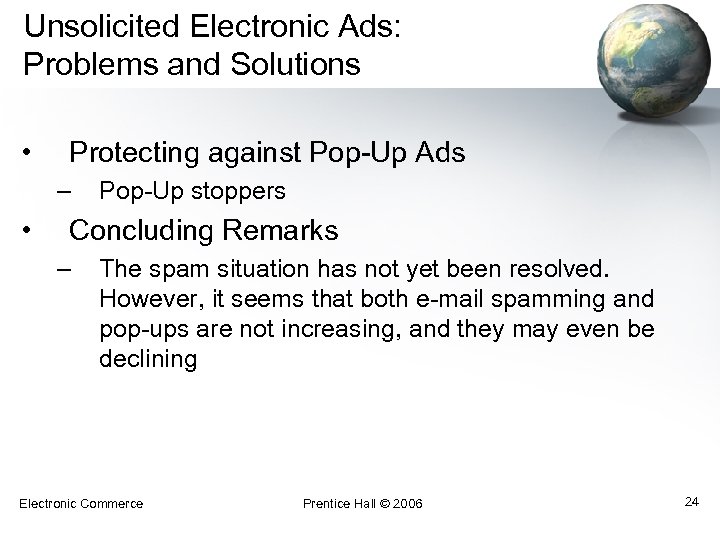 Unsolicited Electronic Ads: Problems and Solutions

• Protecting against Pop-Up Ads
– Pop-Up stoppers
• Concluding Remarks
– The spam situation has not yet been resolved. However, it seems that both e-mail spamming and pop-ups are not increasing, and they may even be declining

Electronic Commerce
Prentice Hall © 2006
24